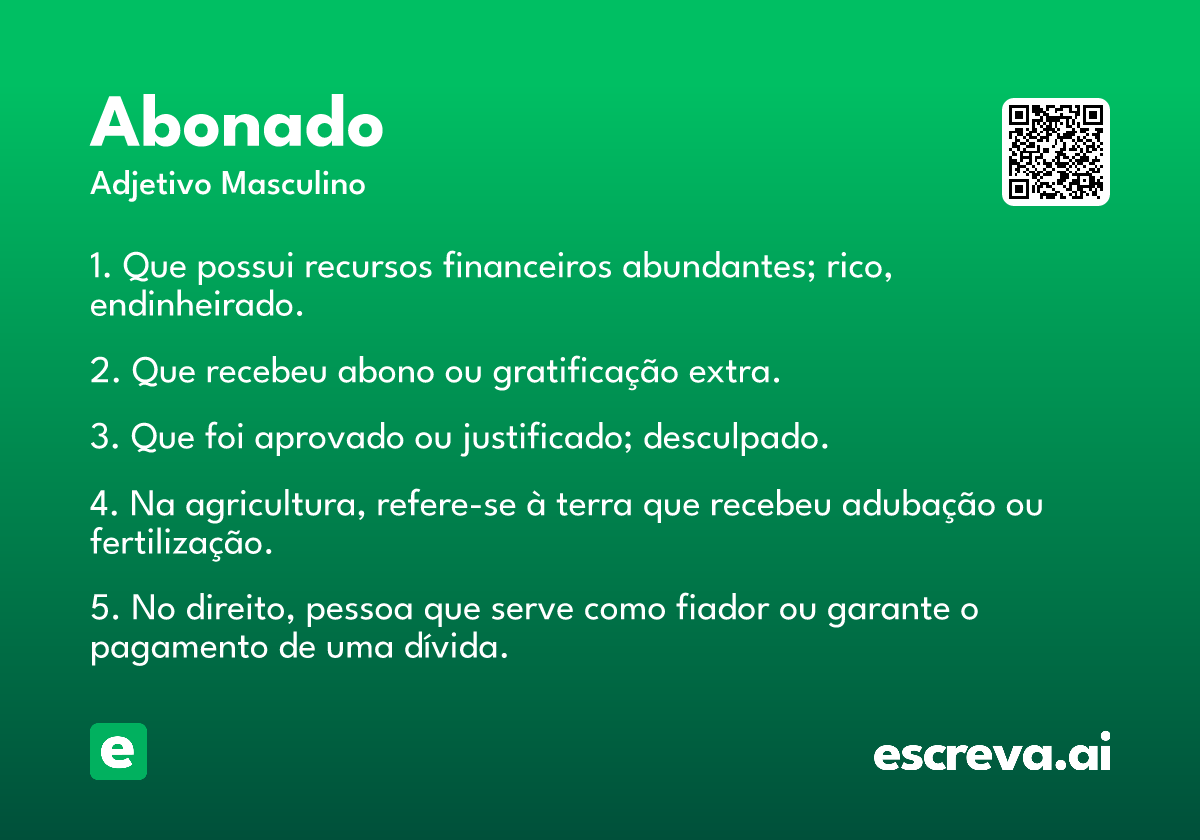 Abonado
Adjetivo Masculino

1. Que possui recursos financeiros abundantes; rico, endinheirado.

2. Que recebeu abono ou gratificação extra.

3. Que foi aprovado ou justificado; desculpado.

4. Na agricultura, refere-se à terra que recebeu adubação ou fertilização.

5. No direito, pessoa que serve como fiador ou garante o pagamento de uma dívida.

e

escreva.ai